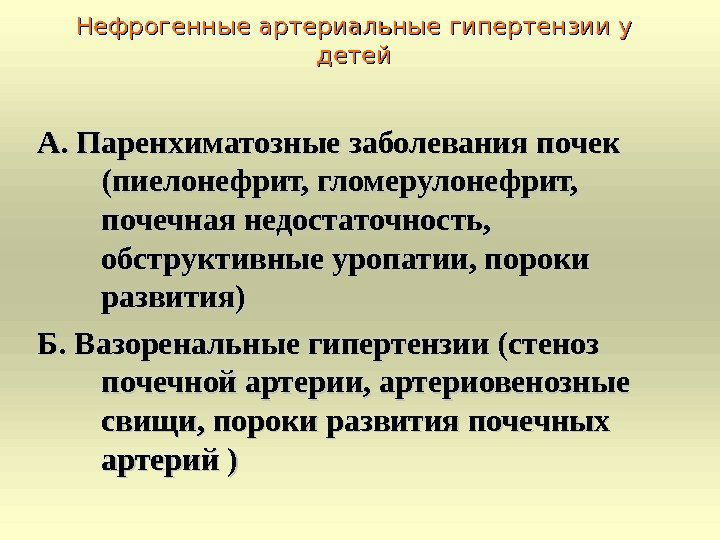 Нефрогенные артериальные гипертензии у детей

А. Паренхиматозные заболевания почек (пиелонефрит, гломерулонефрит, почечная недостаточность, обструктивные уропатии, пороки развития)

Б. Вазоренальные гипертензии (стеноз почечной артерии, артериовенозные свищи, пороки развития почечных артерий )